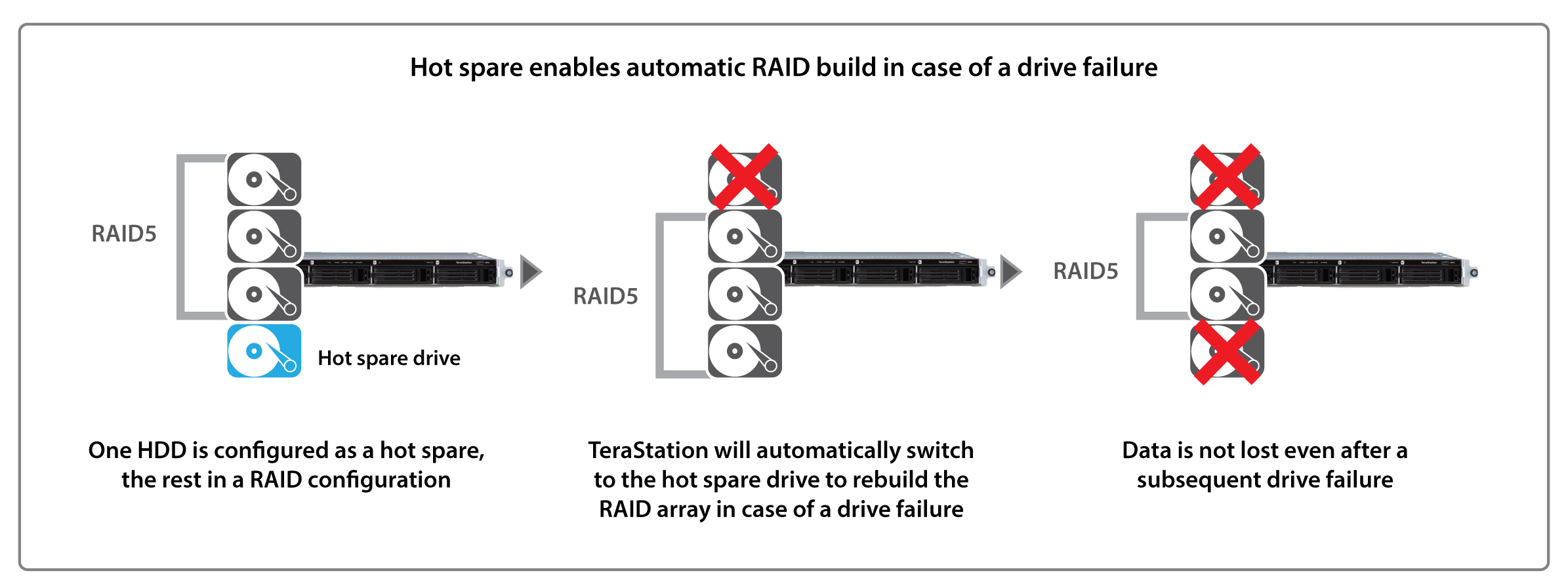 Hot spare enables automatic RAID build in case of a drive failure

RAID5

Hot spare drive

One HDD is configured as a hot spare, the rest in a RAID configuration

RAID5

TeraStation will automatically switch to the hot spare drive to rebuild the RAID array in case of a drive failure

RAID5

Data is not lost even after a subsequent drive failure